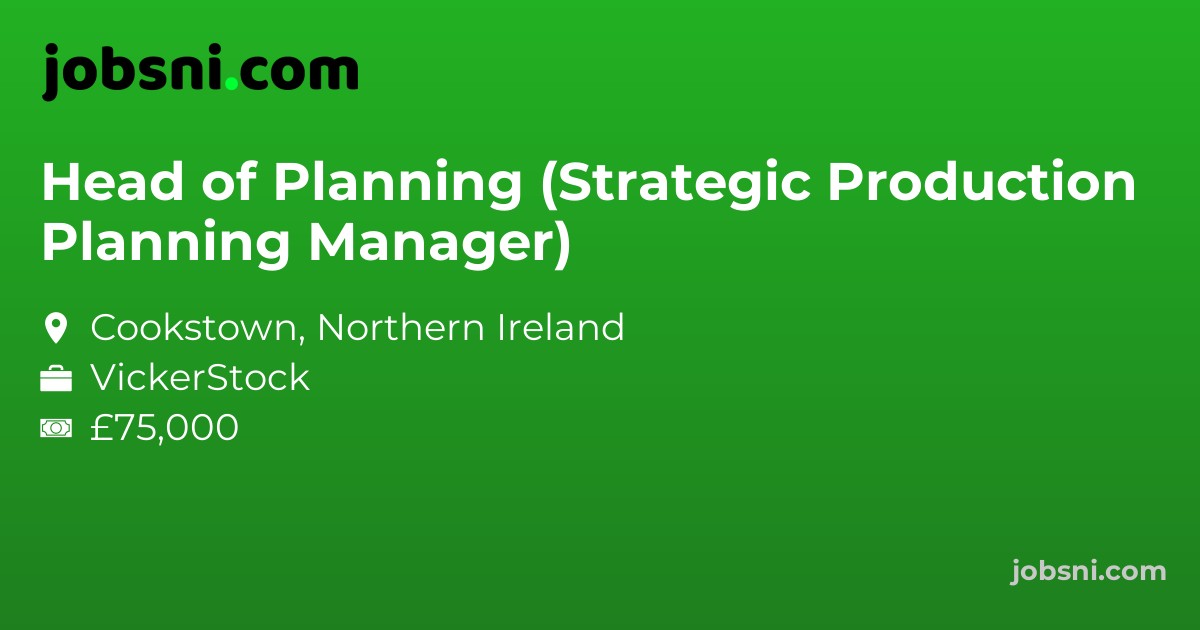 jobsni.com

Head of Planning (Strategic Production Planning Manager)

Cookstown, Northern Ireland
VickerStock
£75,000

jobsni.com